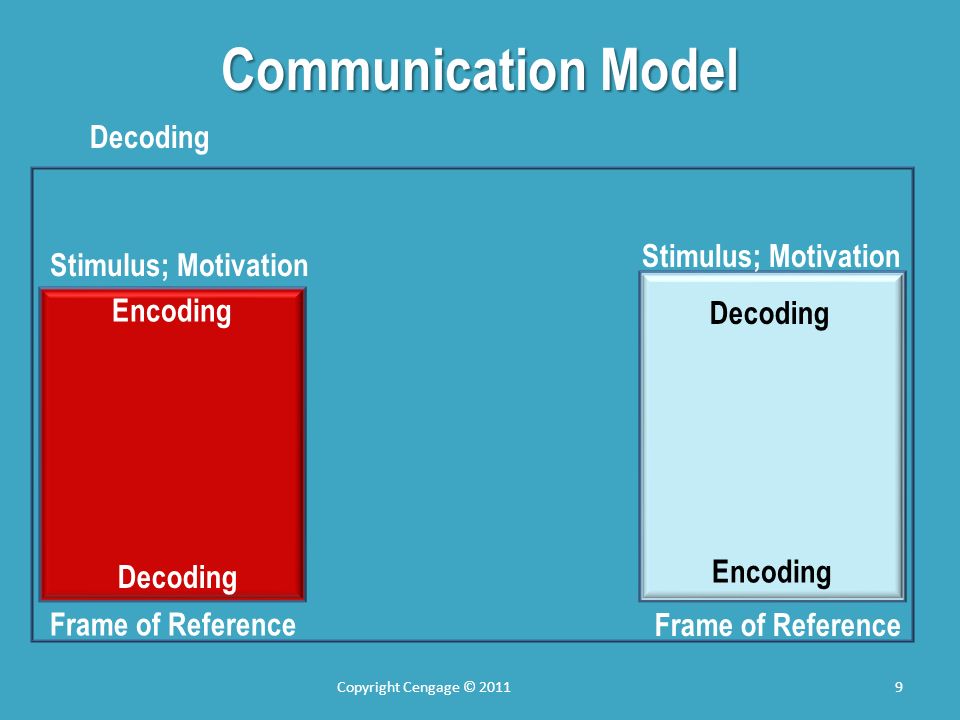 Communication Model

Decoding

Stimulus; Motivation

Encoding

Decoding

Frame of Reference

Stimulus; Motivation

Decoding

Encoding

Frame of Reference

Copyright Cengage © 2011

9